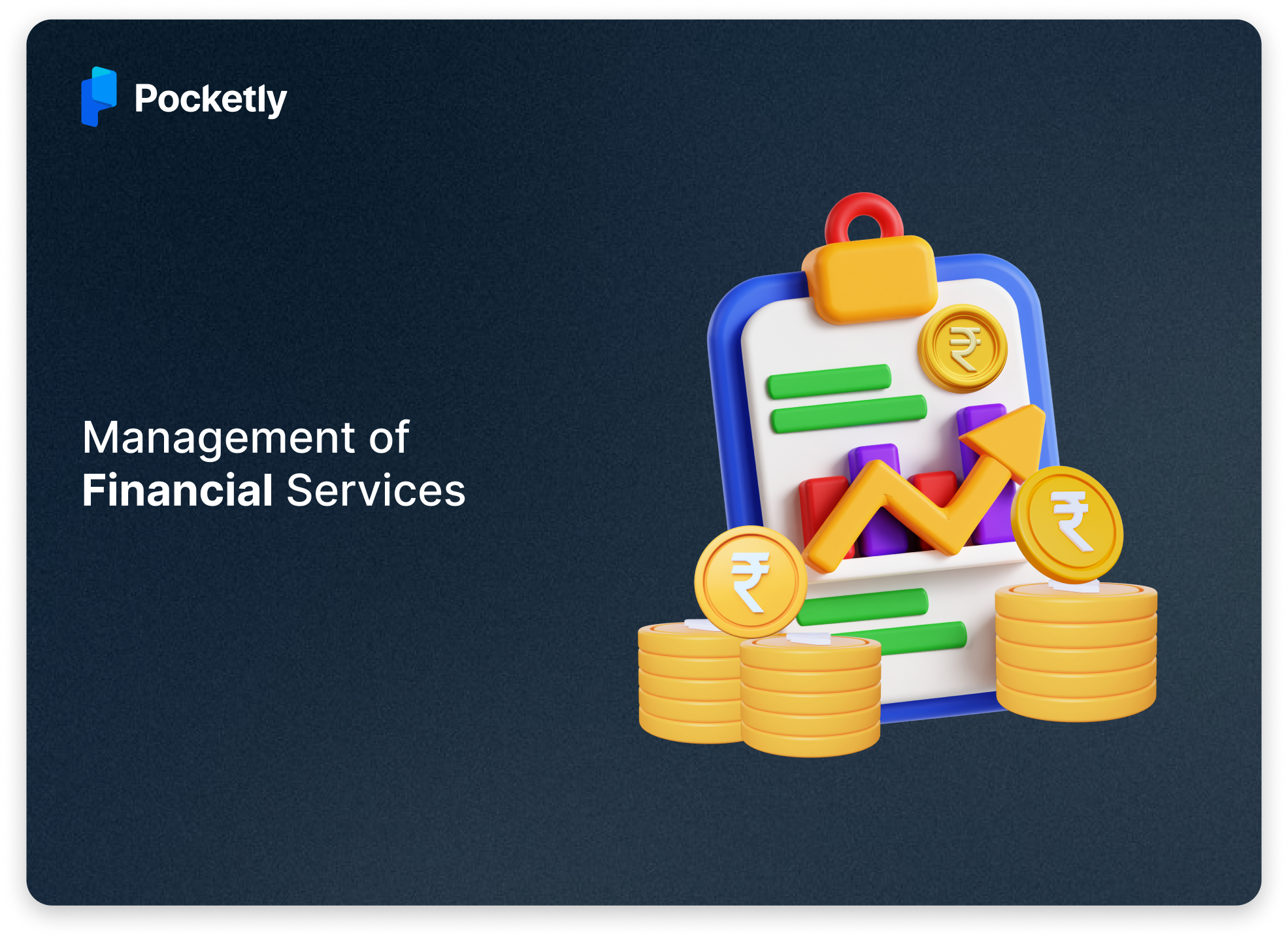 Pocketly

Management of
Financial Services

₹
₹
₹